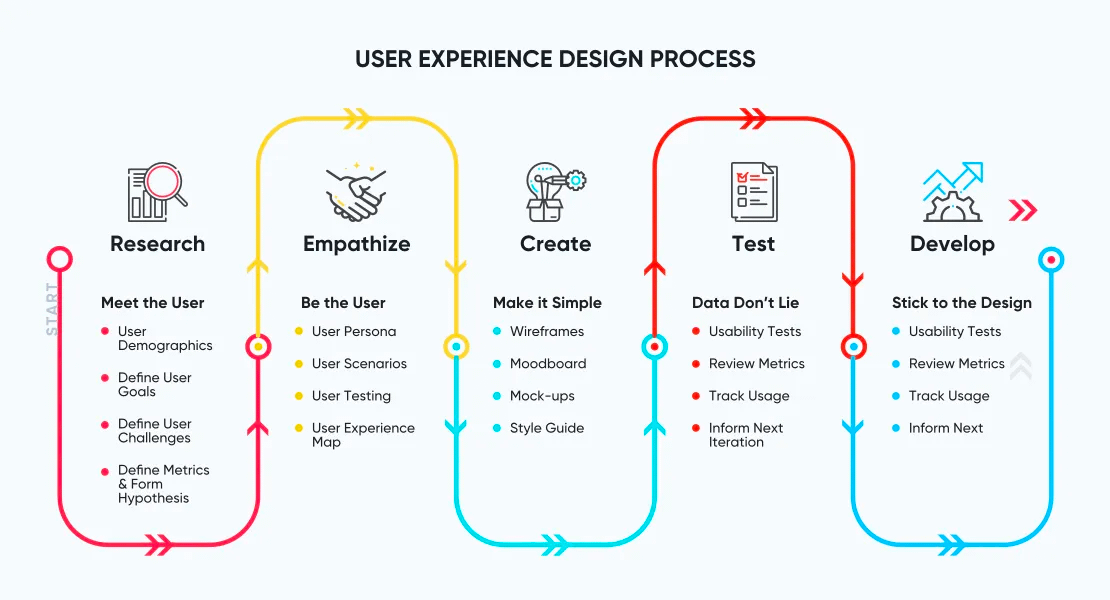 USER EXPERIENCE DESIGN PROCESS

START

Research

Meet the User

User Demographics

Define User Goals

Define User Challenges

Define Metrics & Form Hypothesis

Empathize

Be the User

User Persona

User Scenarios

User Testing

User Experience Map

Create

Make it Simple

Wireframes

Moodboard

Mock-ups

Style Guide

Test

Data Don't Lie

Usability Tests

Review Metrics

Track Usage

Inform Next Iteration

Develop

Stick to the Design

Usability Tests

Review Metrics

Track Usage

Inform Next